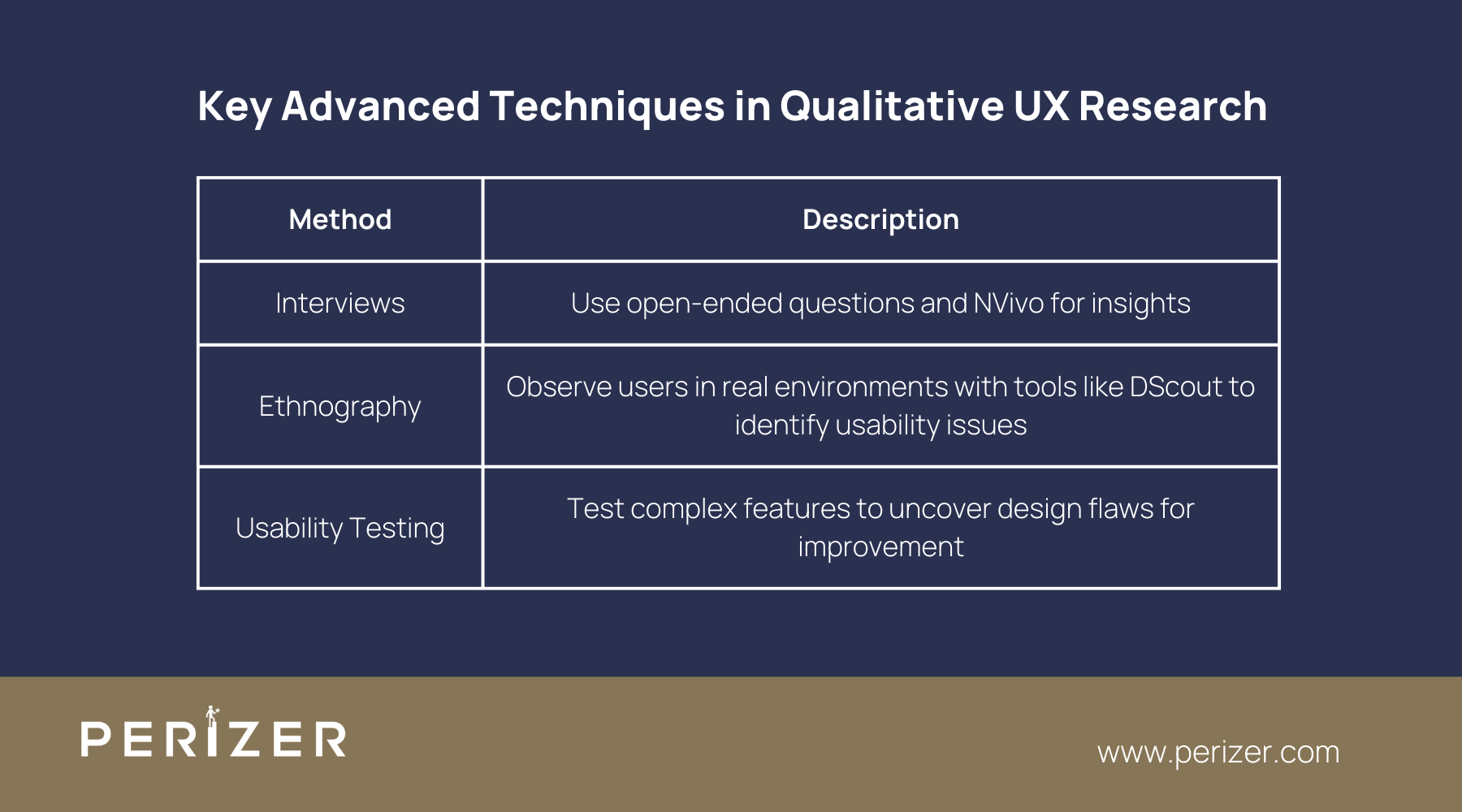 Key Advanced Techniques in Qualitative UX Research

| Method | Description |
|---|---|
| Interviews | Use open-ended questions and NVivo for insights |
| Ethnography | Observe users in real environments with tools like DScout to identify usability issues |
| Usability Testing | Test complex features to uncover design flaws for improvement |

PERIZER

www.perizer.com